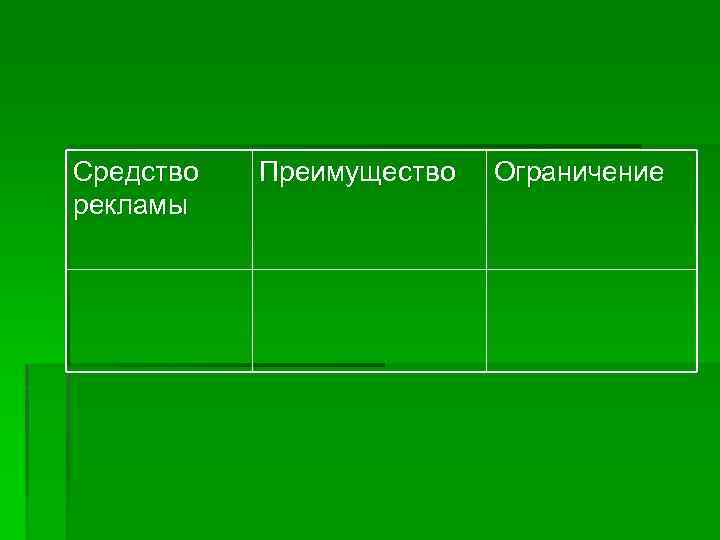 | Средство рекламы | Преимущество | Ограничение |
|---|---|---|
| | | |